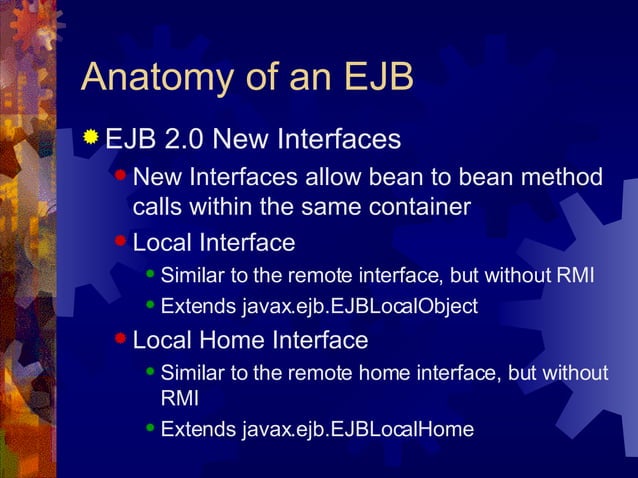 Anatomy of an EJB

EJB 2.0 New Interfaces

New Interfaces allow bean to bean method calls within the same container

Local Interface

Similar to the remote interface, but without RMI

Extends javax.ejb.EJBLocalObject

Local Home Interface

Similar to the remote home interface, but without RMI

Extends javax.ejb.EJBLocalHome